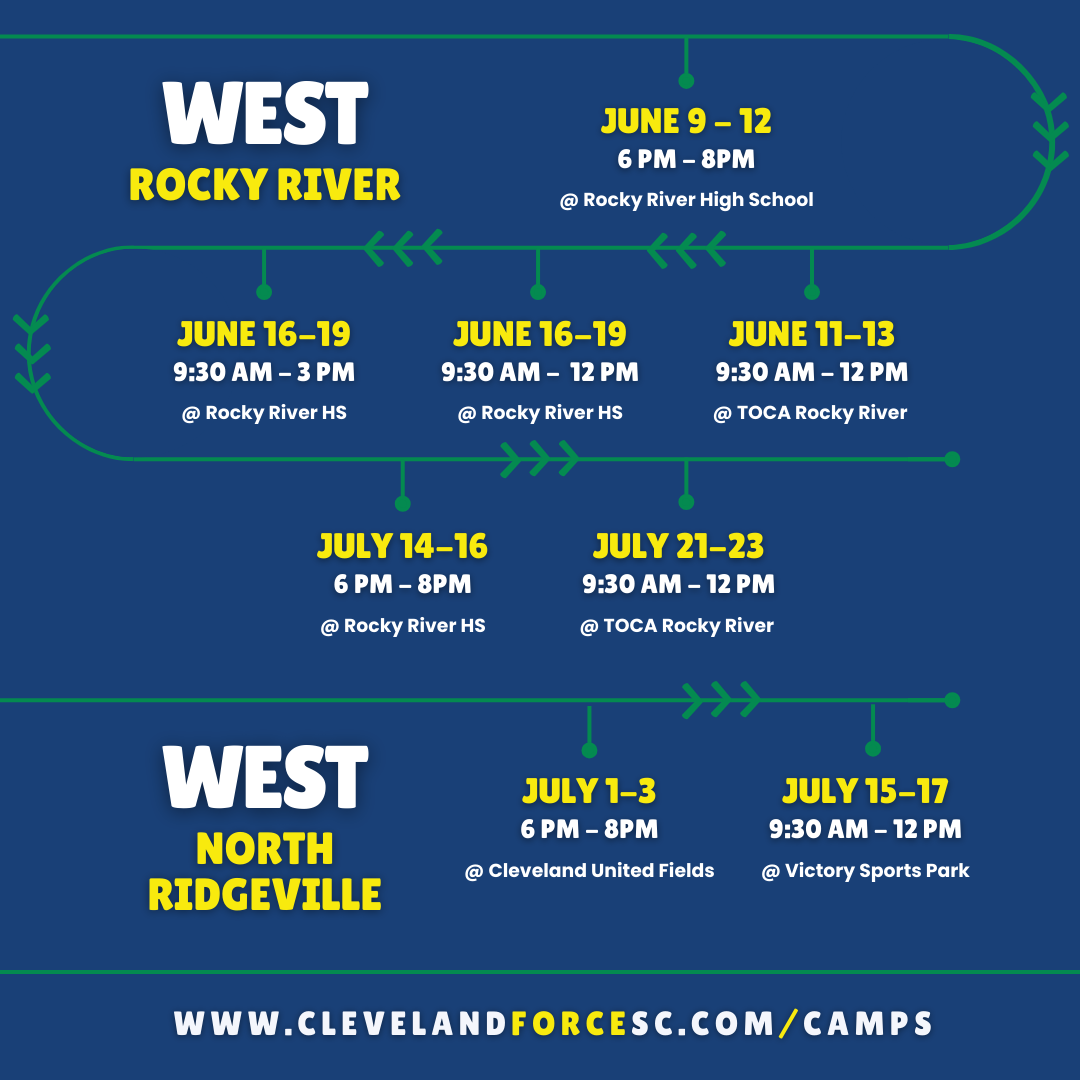 WEST
ROCKY RIVER

JUNE 9 – 12
6 PM – 8PM
@ Rocky River High School

JUNE 16–19
9:30 AM – 3 PM
@ Rocky River HS

JUNE 16–19
9:30 AM – 12 PM
@ Rocky River HS

JUNE 11–13
9:30 AM – 12 PM
@ TOCA Rocky River

JULY 14–16
6 PM – 8PM
@ Rocky River HS

JULY 21–23
9:30 AM – 12 PM
@ TOCA Rocky River

WEST
NORTH RIDGEVILLE

JULY 1–3
6 PM – 8PM
@ Cleveland United Fields

JULY 15–17
9:30 AM – 12 PM
@ Victory Sports Park

WWW.CLEVELANDFORCESC.COM/CAMPS